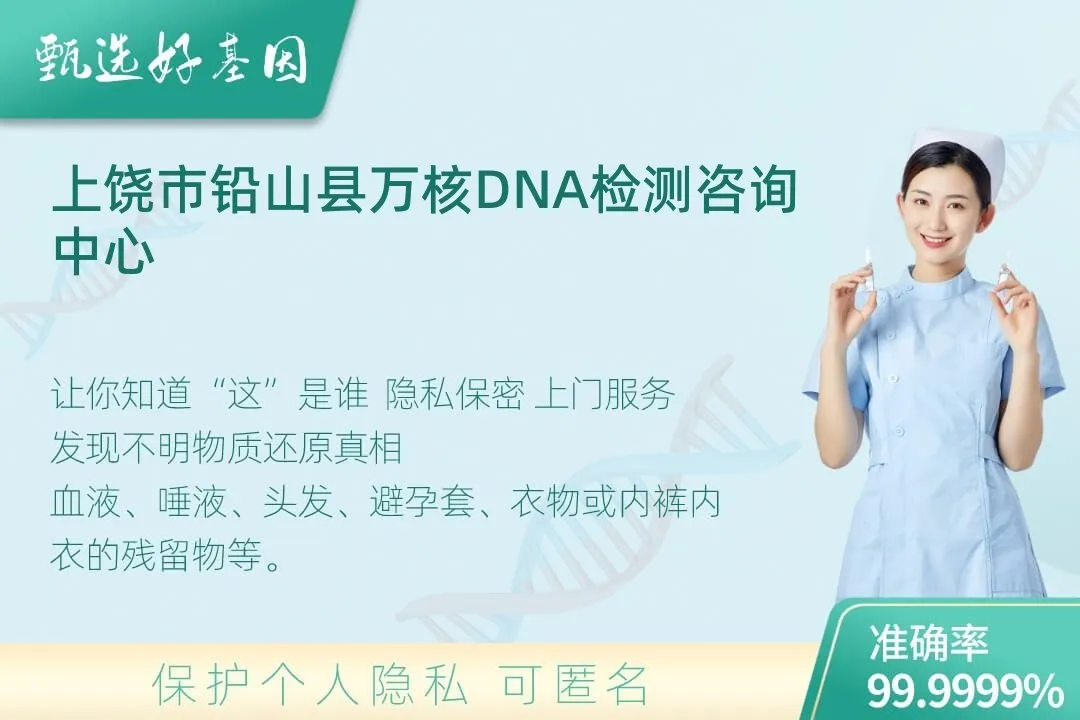 甄选好基因

上饶市铅山县万核DNA检测咨询中心

让你知道“这”是谁 隐私保密 上门服务
发现不明物质还原真相
血液、唾液、头发、避孕套、衣物或内裤内衣的残留物等。

保护个人隐私 可匿名

准确率
99.9999%